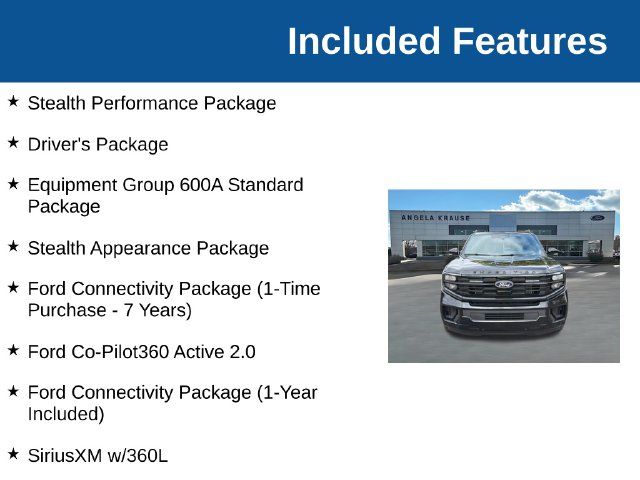 Included Features

★ Stealth Performance Package

★ Driver's Package

★ Equipment Group 600A Standard Package

★ Stealth Appearance Package

★ Ford Connectivity Package (1-Time Purchase - 7 Years)

★ Ford Co-Pilot360 Active 2.0

★ Ford Connectivity Package (1-Year Included)

★ SiriusXM w/360L

ANGELA KRAUSE